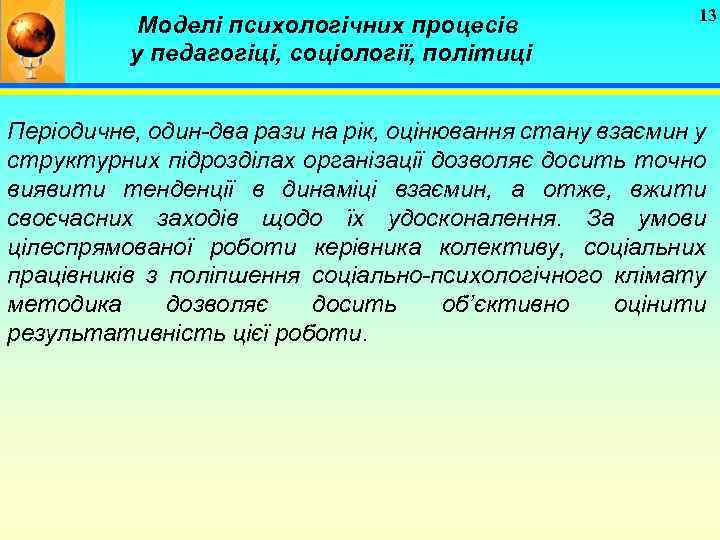 Моделі психологічних процесів у педагогіці, соціології, політиці

13

Періодичне, один-два рази на рік, оцінювання стану взаємин у структурних підрозділах організації дозволяє досить точно виявити тенденції в динаміці взаємин, а отже, вжити своєчасних заходів щодо їх удосконалення. За умови цілеспрямованої роботи керівника колективу, соціальних працівників з поліпшення соціально-психологічного клімату методика дозволяє досить об'єктивно оцінити результативність цієї роботи.